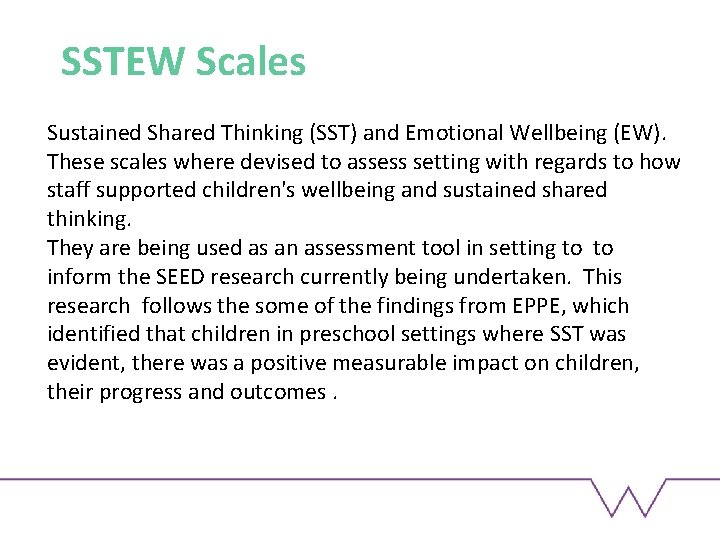 SSTEW Scales

Sustained Shared Thinking (SST) and Emotional Wellbeing (EW). These scales where devised to assess setting with regards to how staff supported children's wellbeing and sustained shared thinking.
They are being used as an assessment tool in setting to to inform the SEED research currently being undertaken. This research follows the some of the findings from EPPE, which identified that children in preschool settings where SST was evident, there was a positive measurable impact on children, their progress and outcomes .